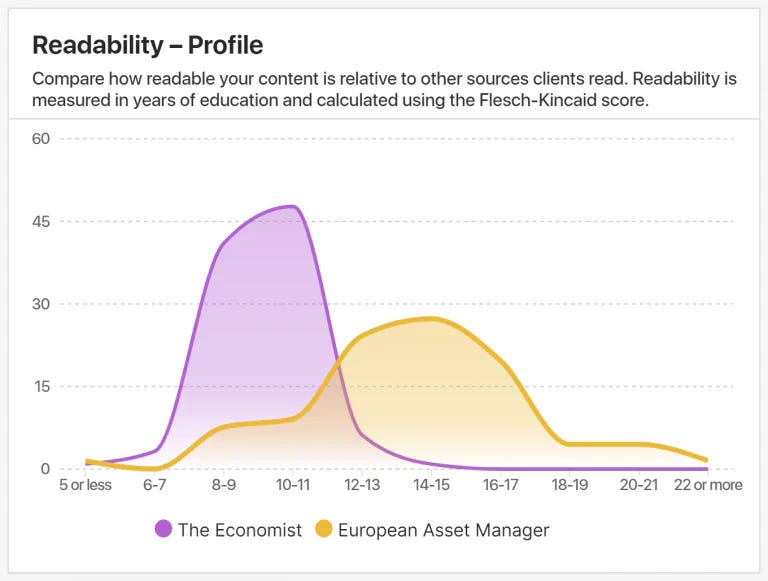 Readability – Profile

Compare how readable your content is relative to other sources clients read. Readability is measured in years of education and calculated using the Flesch-Kincaid score.

60
45
30
15
0

5 or less
6-7
8-9
10-11
12-13
14-15
16-17
18-19
20-21
22 or more

The Economist
European Asset Manager